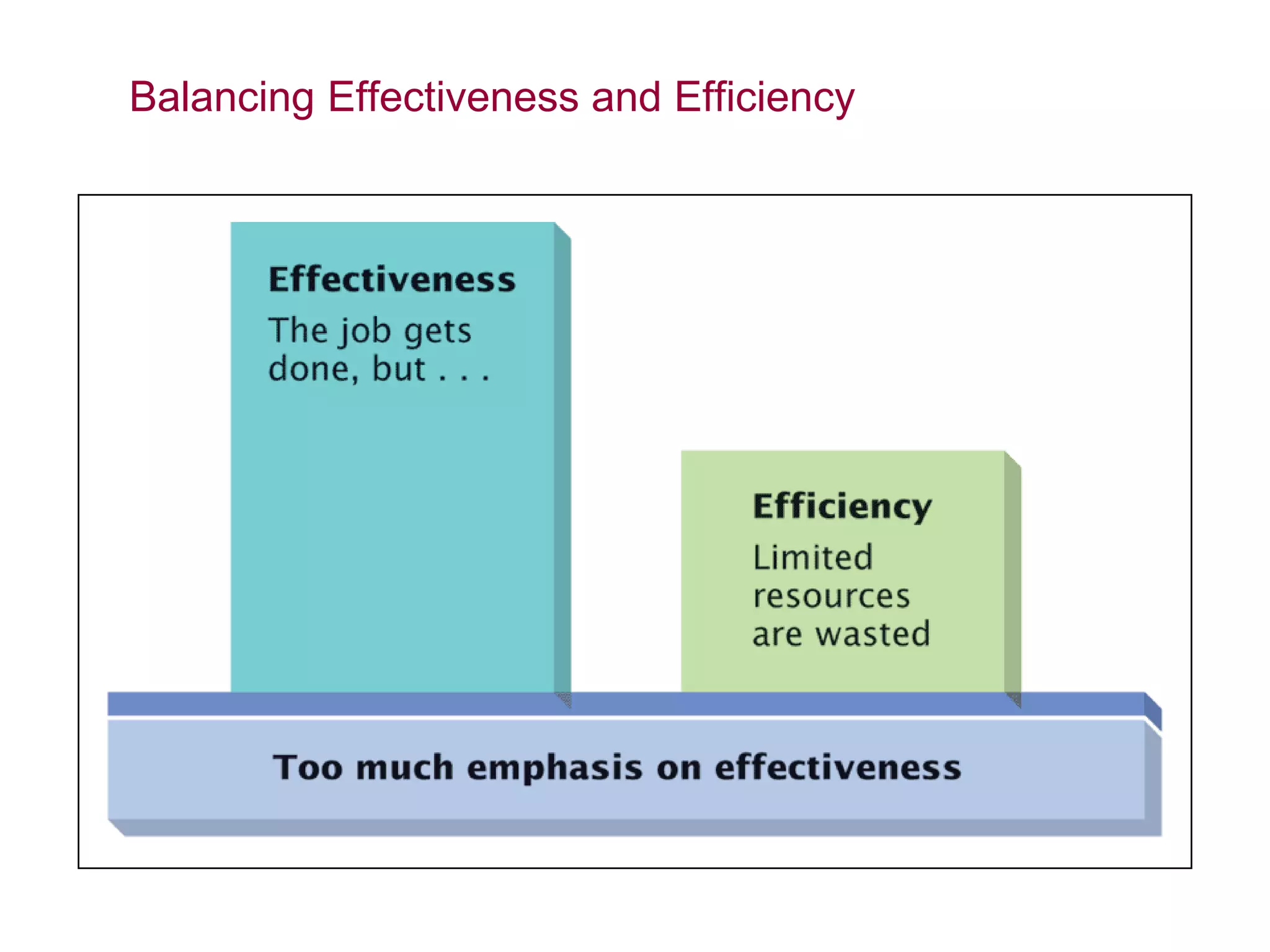 Balancing Effectiveness and Efficiency

Effectiveness
The job gets done, but . . .

Efficiency
Limited resources are wasted

Too much emphasis on effectiveness